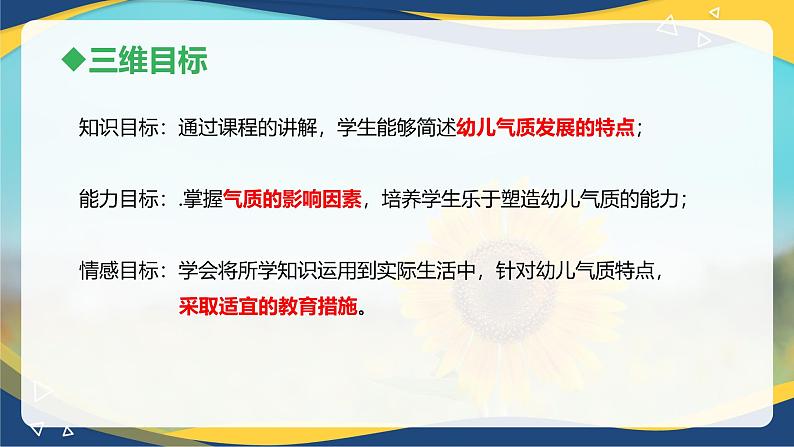 ◆三维目标

知识目标：通过课程的讲解，学生能够简述幼儿气质发展的特点；

能力目标：.掌握气质的影响因素，培养学生乐于塑造幼儿气质的能力；

情感目标：学会将所学知识运用到实际生活中，针对幼儿气质特点，采取适宜的教育措施。